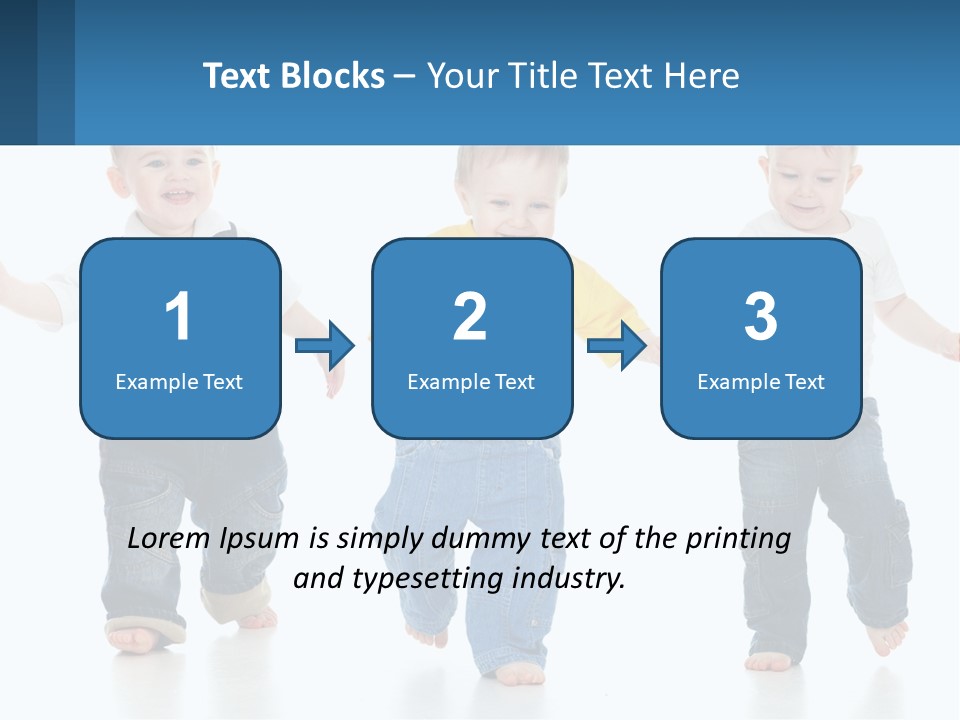 Text Blocks – Your Title Text Here

1
Example Text

2
Example Text

3
Example Text

Lorem Ipsum is simply dummy text of the printing and typesetting industry.